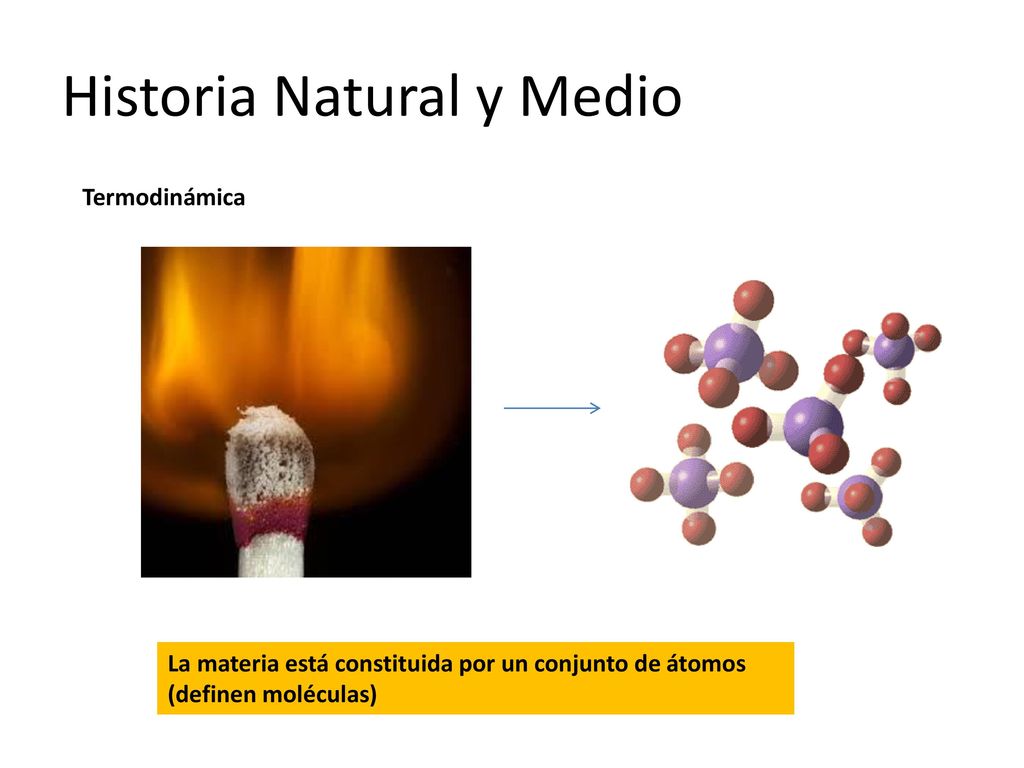 Historia Natural y Medio

Termodinámica

La materia está constituida por un conjunto de átomos (definen moléculas)